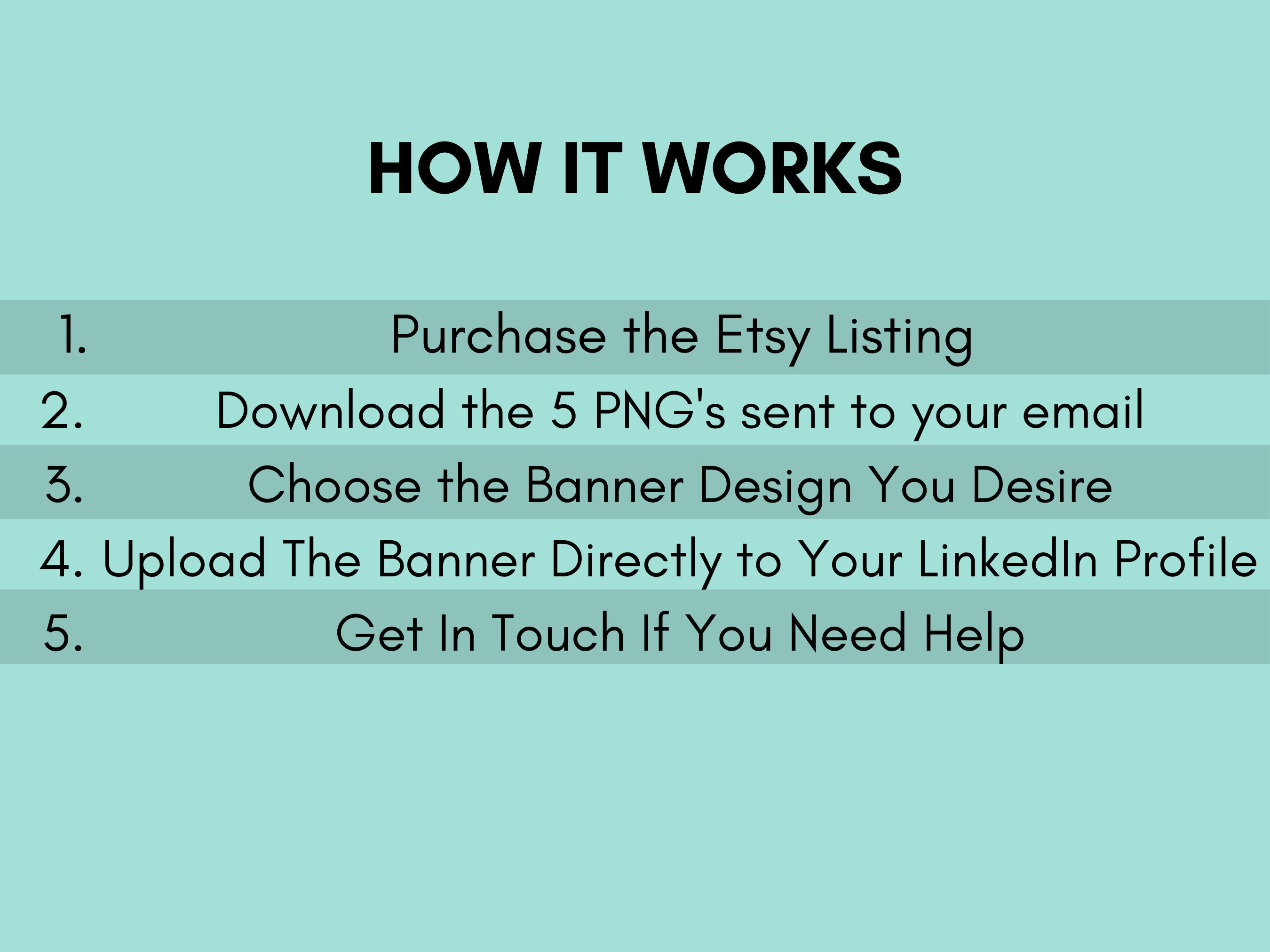 HOW IT WORKS

1. Purchase the Etsy Listing
2. Download the 5 PNG's sent to your email
3. Choose the Banner Design You Desire
4. Upload The Banner Directly to Your LinkedIn Profile
5. Get In Touch If You Need Help